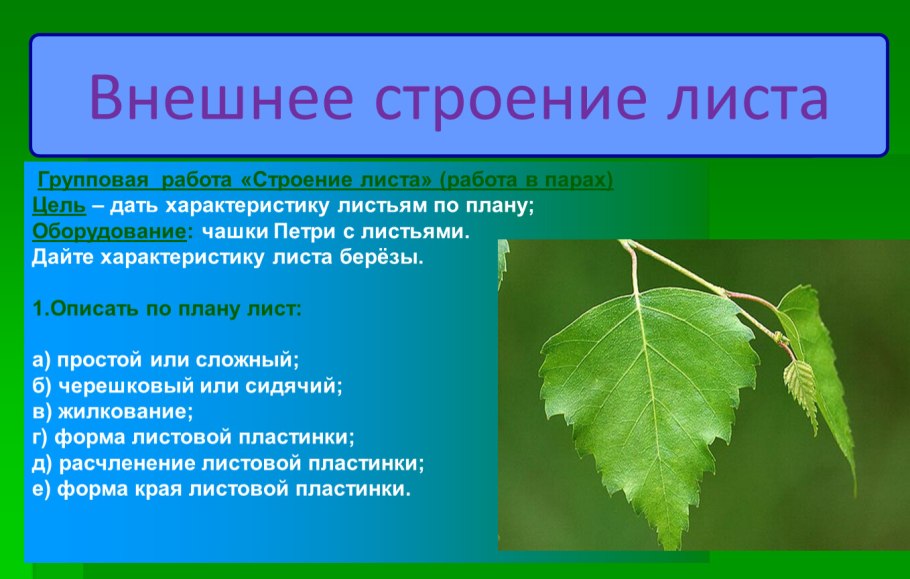 Внешнее строение листа

Групповая работа «Строение листа» (работа в парах)
Цель – дать характеристику листьям по плану;
Оборудование: чашки Петри с листьями.
Дайте характеристику листа берёзы.

1.Описать по плану лист:

а) простой или сложный;
б) черешковый или сидячий;
в) жилкование;
г) форма листовой пластинки;
д) расчленение листовой пластинки;
е) форма края листовой пластинки.